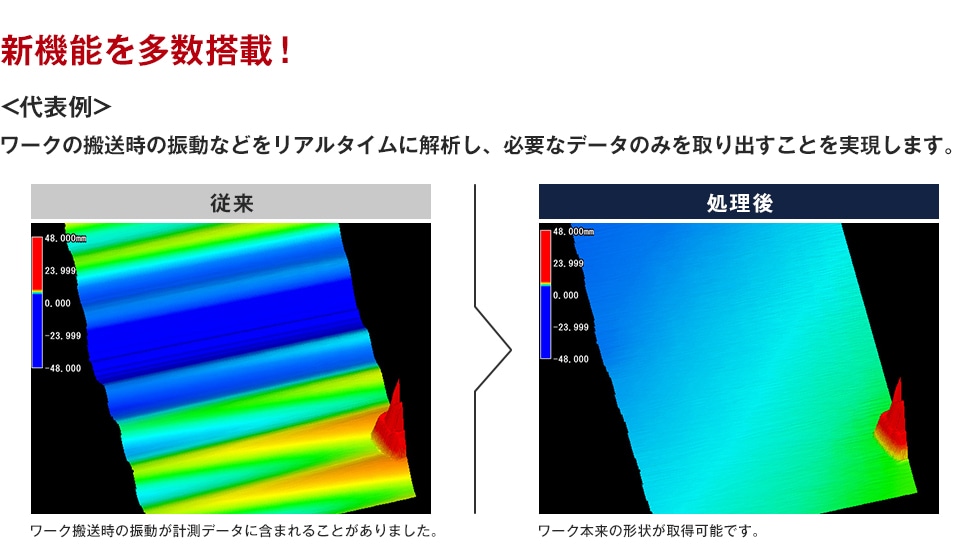 新機能を多数搭載！

<代表例>

ワークの搬送時の振動などをリアルタイムに解析し、必要なデータのみを取り出すことを実現します。

従来

48.000mm
23.999
0.000
-23.999
-48.000

ワーク搬送時の振動が計測データに含まれることがありました。

処理後

48.000mm
23.999
0.000
-23.999
-48.000

ワーク本来の形状が取得可能です。